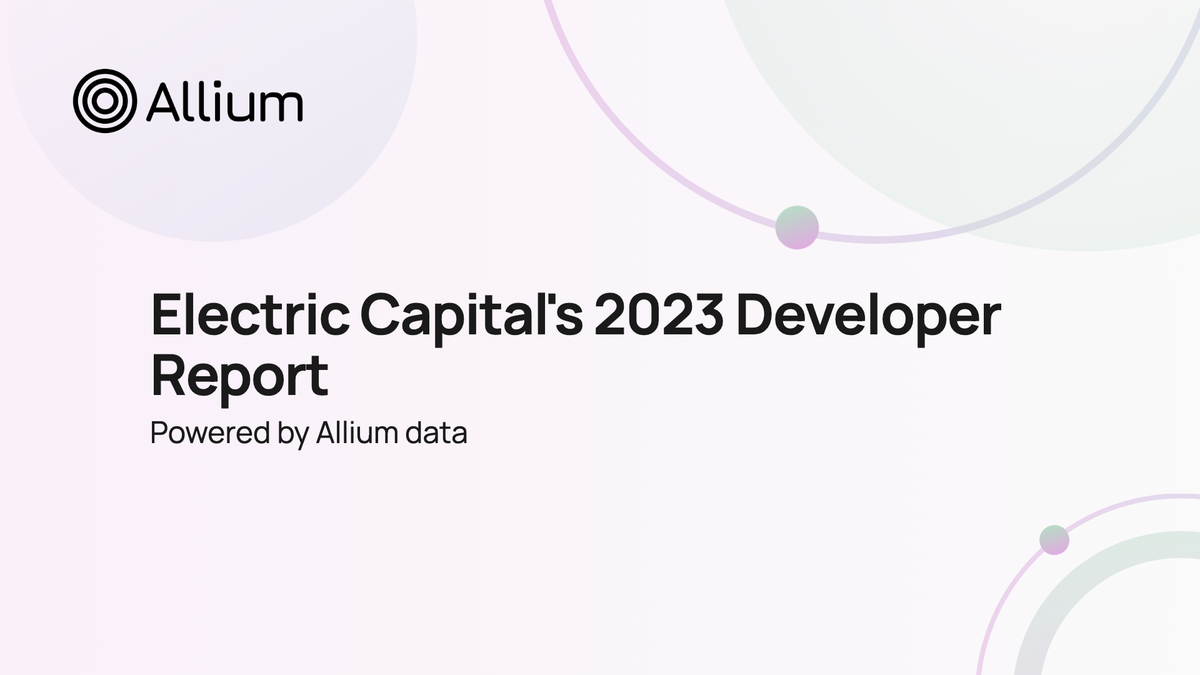 Allium

Electric Capital's 2023 Developer Report

Powered by Allium data